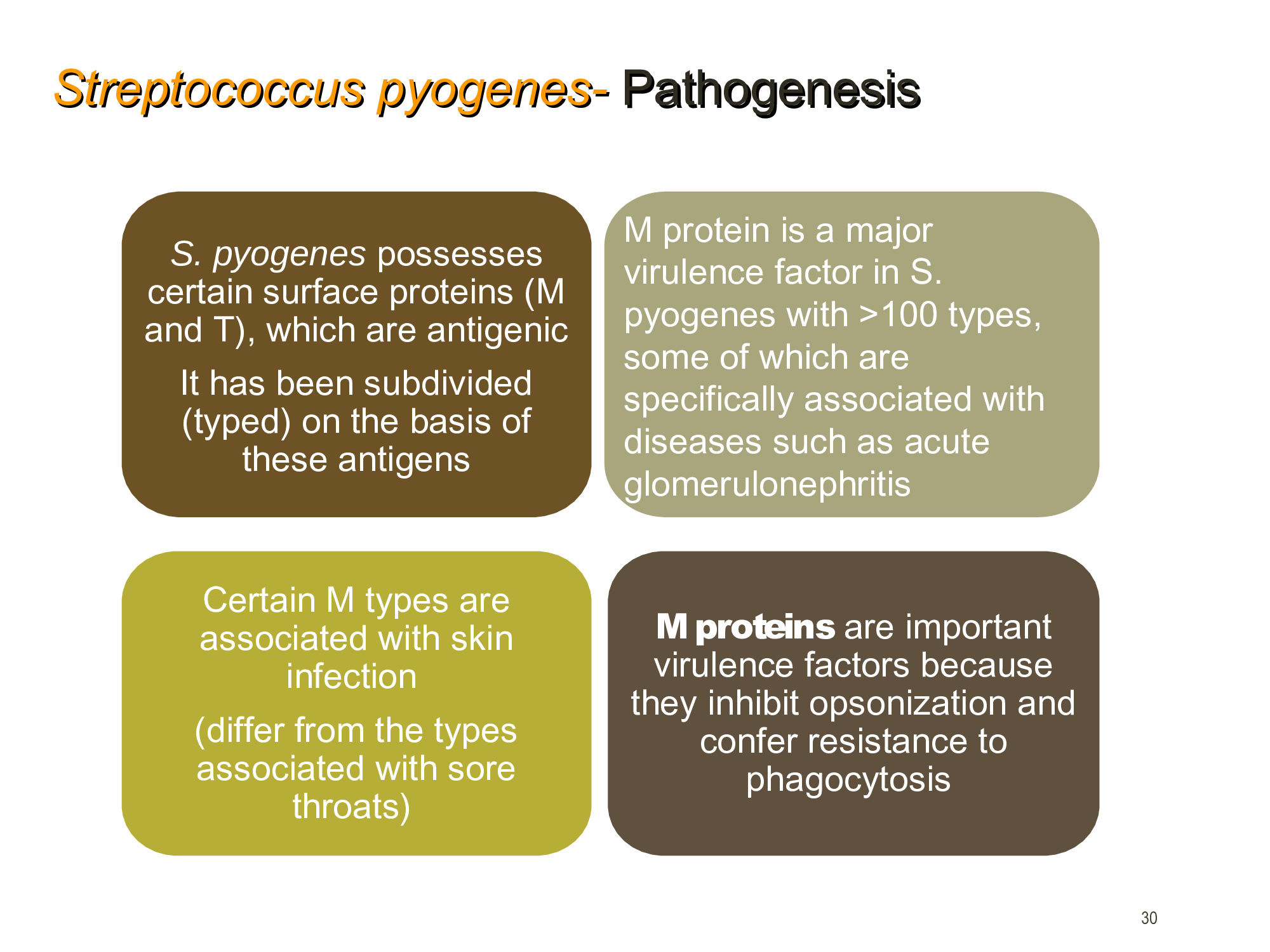 Streptococcus pyogenes- Pathogenesis

S. pyogenes possesses certain surface proteins (M and T), which are antigenic

It has been subdivided (typed) on the basis of these antigens

M protein is a major virulence factor in S. pyogenes with >100 types, some of which are specifically associated with diseases such as acute glomerulonephritis

Certain M types are associated with skin infection

(differ from the types associated with sore throats)

M proteins are important virulence factors because they inhibit opsonization and confer resistance to phagocytosis

30